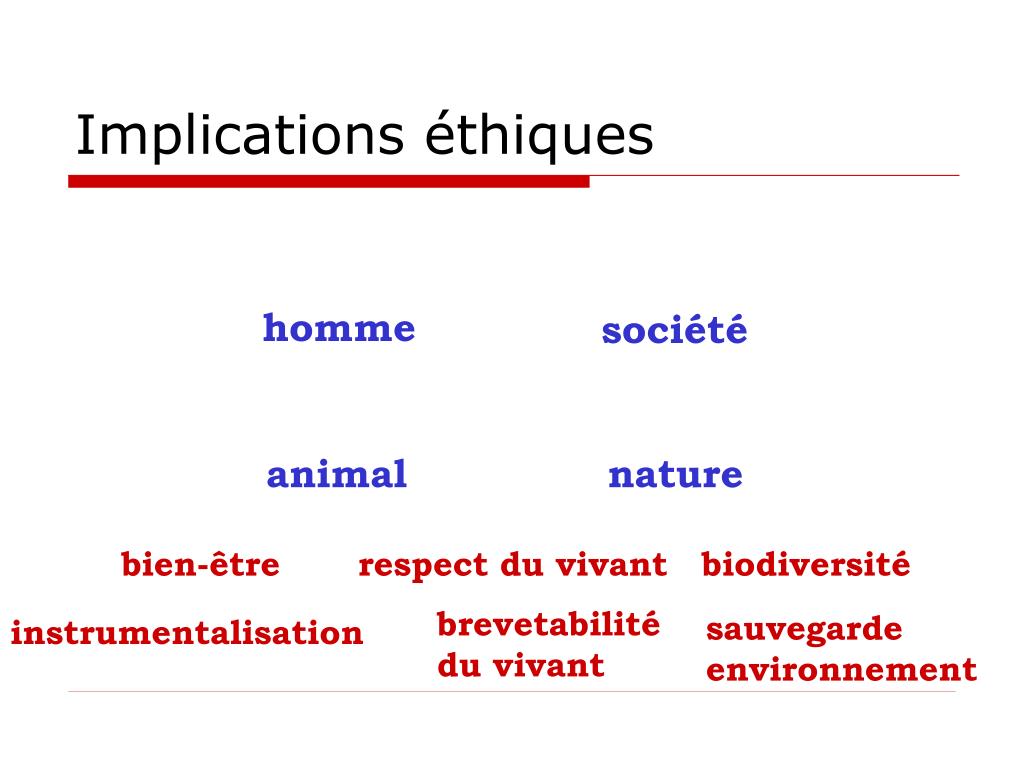 Implications éthiques

homme

société

animal

nature

bien-être

respect du vivant

biodiversité

instrumentalisation

brevetabilité du vivant

sauvegarde environnement